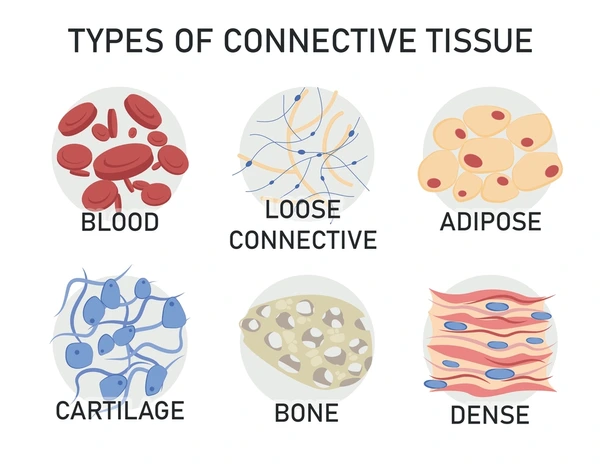 TYPES OF CONNECTIVE TISSUE

BLOOD

LOOSE CONNECTIVE

ADIPOSE

CARTILAGE

BONE

DENSE